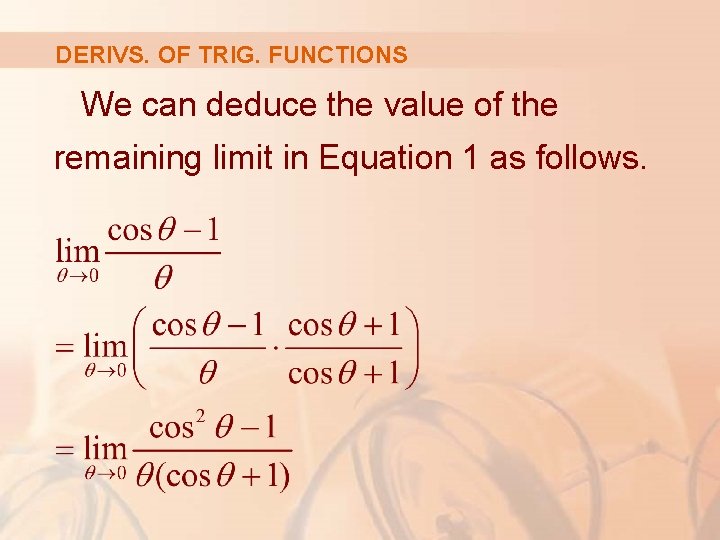 DERIVS. OF TRIG. FUNCTIONS

We can deduce the value of the remaining limit in Equation 1 as follows.

$\lim_{\theta \to 0} \frac{\cos\theta - 1}{\theta}$

$= \lim_{\theta \to 0} \left( \frac{\cos\theta - 1}{\theta} \cdot \frac{\cos\theta + 1}{\cos\theta + 1} \right)$

$= \lim_{\theta \to 0} \frac{\cos^2\theta - 1}{\theta(\cos\theta + 1)}$